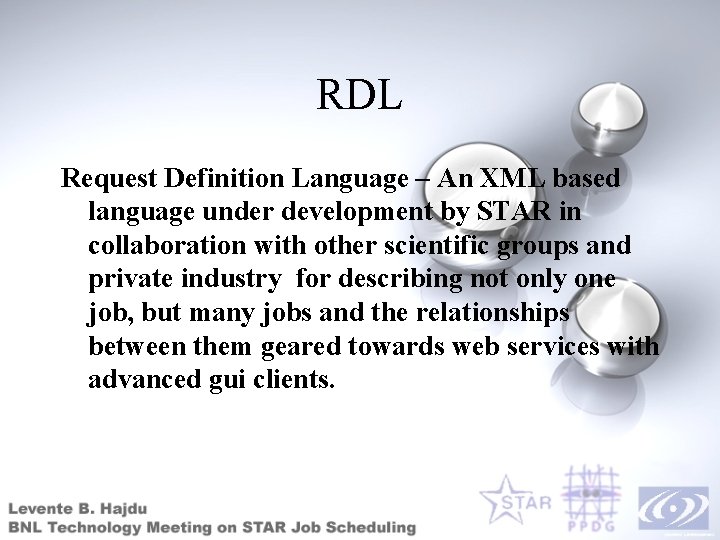 RDL

Request Definition Language – An XML based language under development by STAR in collaboration with other scientific groups and private industry  for describing not only one job, but many jobs and the relationships between them geared towards web services with advanced gui clients.

Levente B. Hajdu
BNL Technology Meeting on STAR Job Scheduling

STAR

PPDG